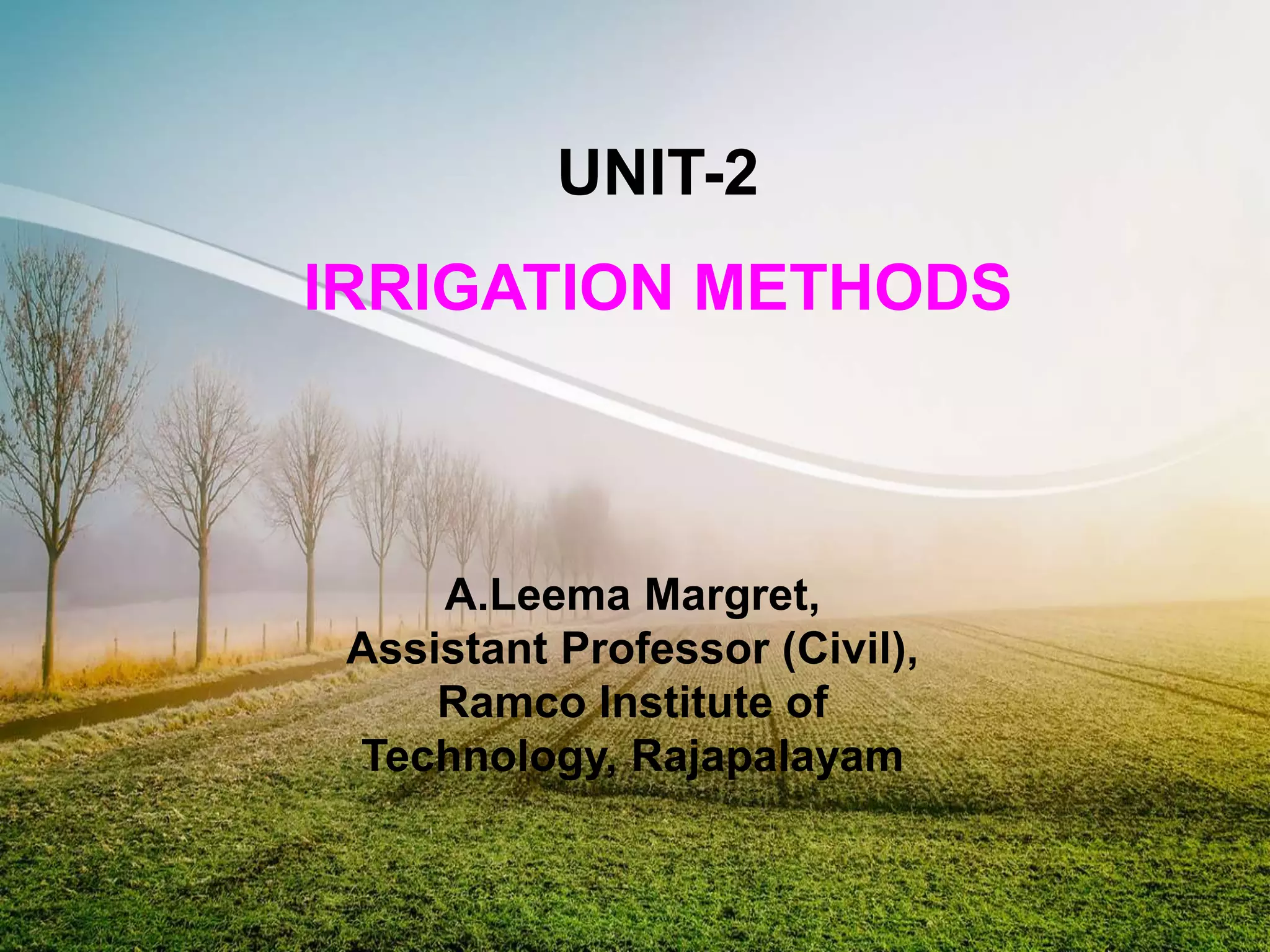 UNIT-2

IRRIGATION METHODS

A.Leema Margret,
Assistant Professor (Civil),
Ramco Institute of
Technology, Rajapalayam